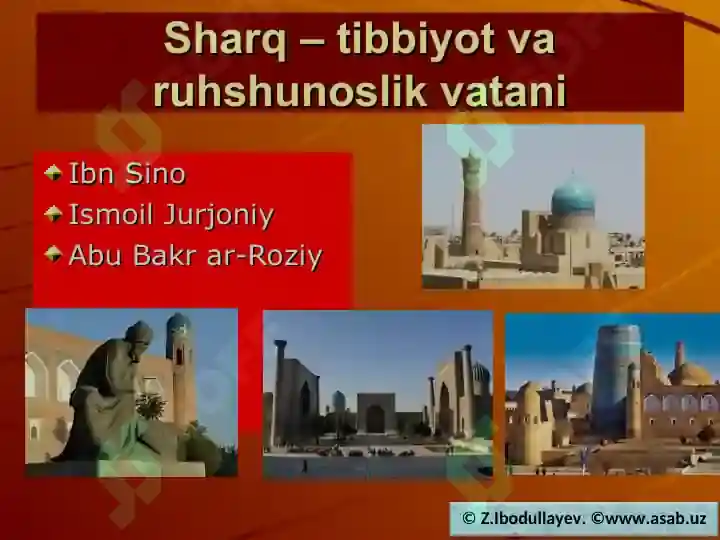 Sharq – tibbiyot va ruhshunoslik vatani

Ibn Sino
Ismoil Jurjoniy
Abu Bakr ar-Roziy

© Z.Ibodullayev. ©www.asab.uz